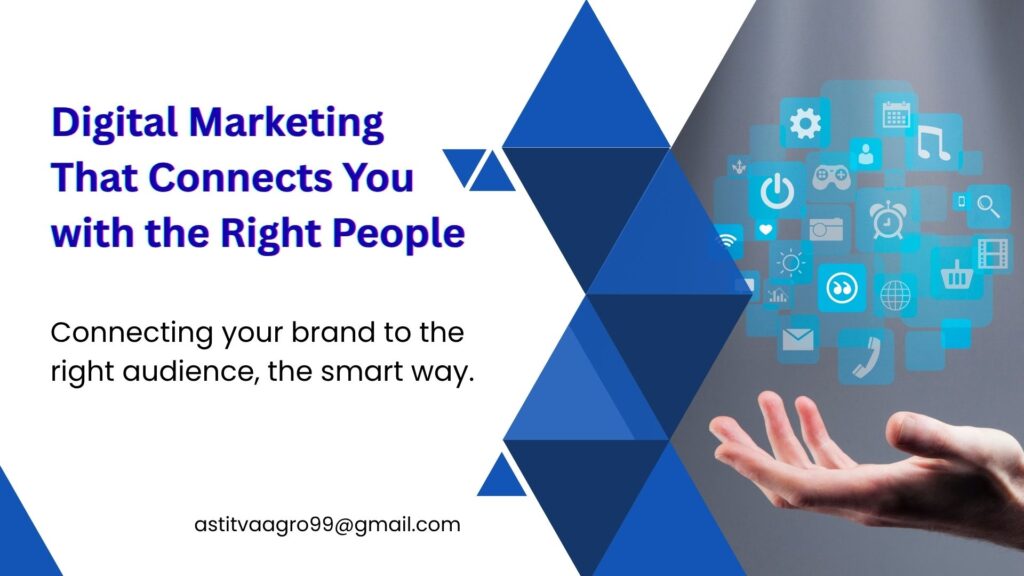 Digital Marketing That Connects You with the Right People

Connecting your brand to the right audience, the smart way.

astitvaagro99@gmail.com